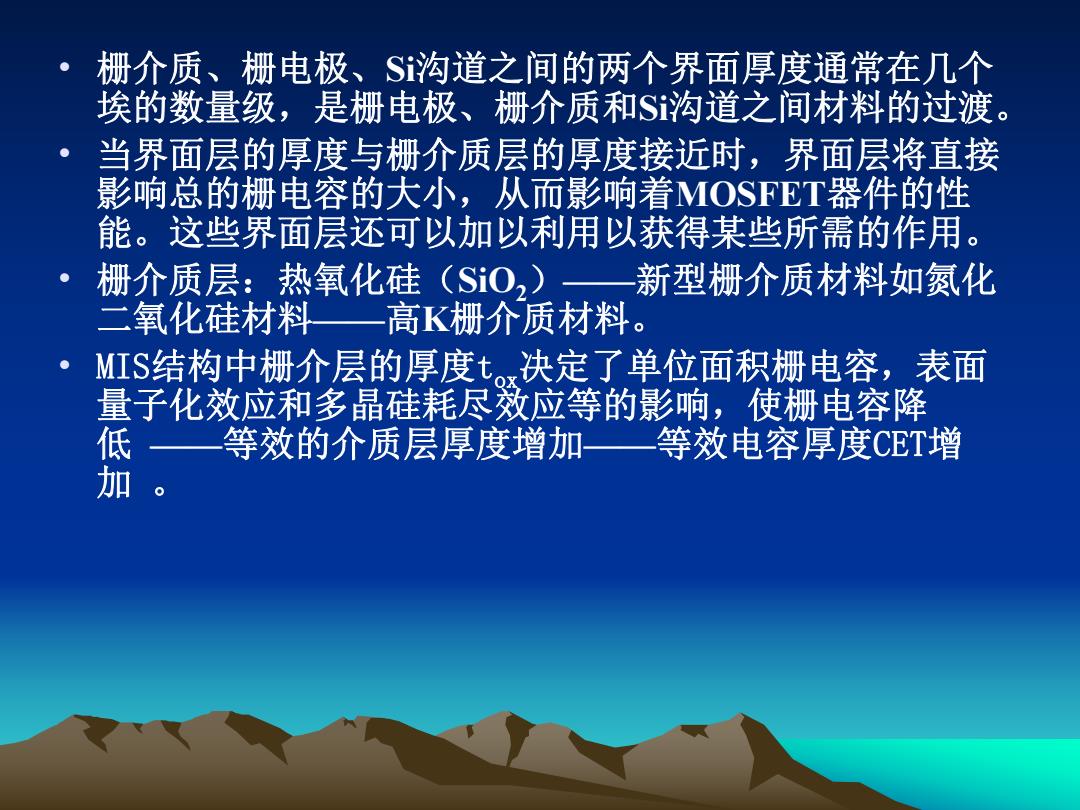 • 栅介质、栅电极、Si沟道之间的两个界面厚度通常在几个埃的数量级，是栅电极、栅介质和Si沟道之间材料的过渡。

• 当界面层的厚度与栅介质层的厚度接近时，界面层将直接影响总的栅电容的大小，从而影响着MOSFET器件的性能。这些界面层还可以加以利用以获得某些所需的作用。

• 栅介质层：热氧化硅（$SiO_2$）——新型栅介质材料如氮化二氧化硅材料——高K栅介质材料。

• MIS结构中栅介层的厚度$t_{ox}$决定了单位面积栅电容，表面量子化效应和多晶硅耗尽效应等的影响，使栅电容降低 ——等效的介质层厚度增加——等效电容厚度CET增加 。